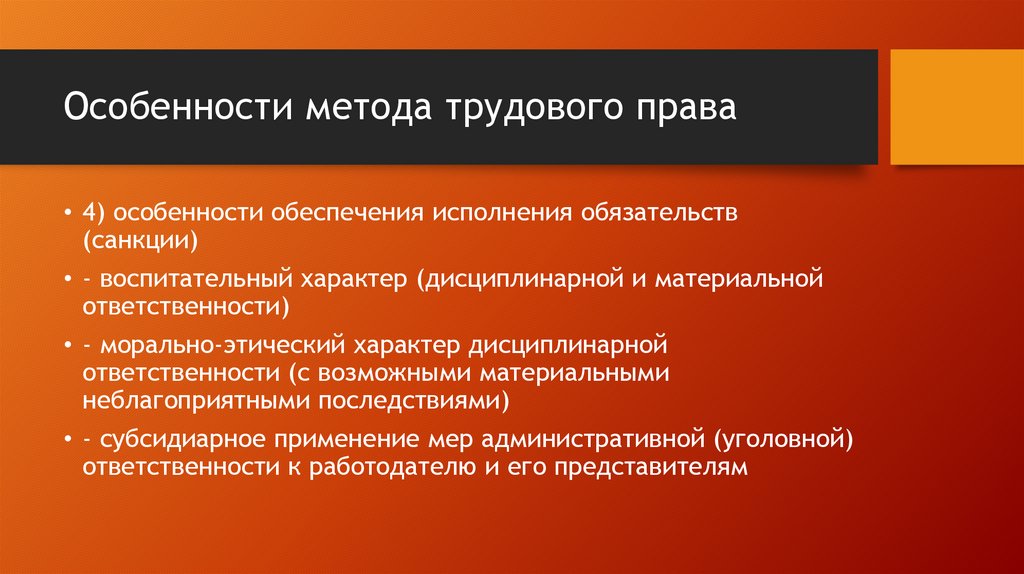 Особенности метода трудового права

• 4) особенности обеспечения исполнения обязательств (санкции)

• - воспитательный характер (дисциплинарной и материальной ответственности)

• - морально-этический характер дисциплинарной ответственности (с возможными материальными неблагоприятными последствиями)

• - субсидиарное применение мер административной (уголовной) ответственности к работодателю и его представителям